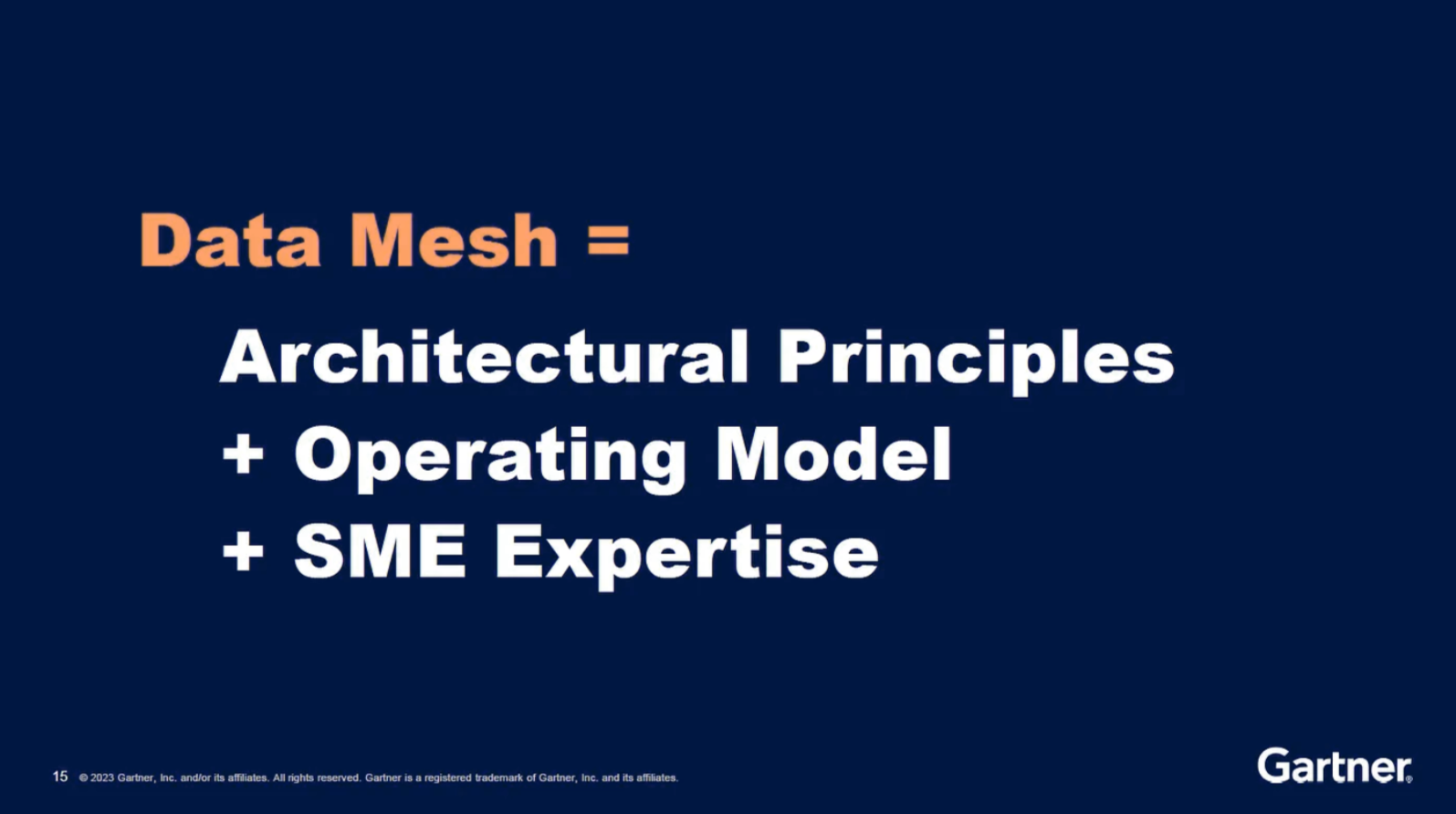 Data Mesh =

Architectural Principles
+ Operating Model
+ SME Expertise

15 © 2023 Gartner, Inc. and/or its affiliates. All rights reserved. Gartner is a registered trademark of Gartner, Inc. and its affiliates.

Gartner®